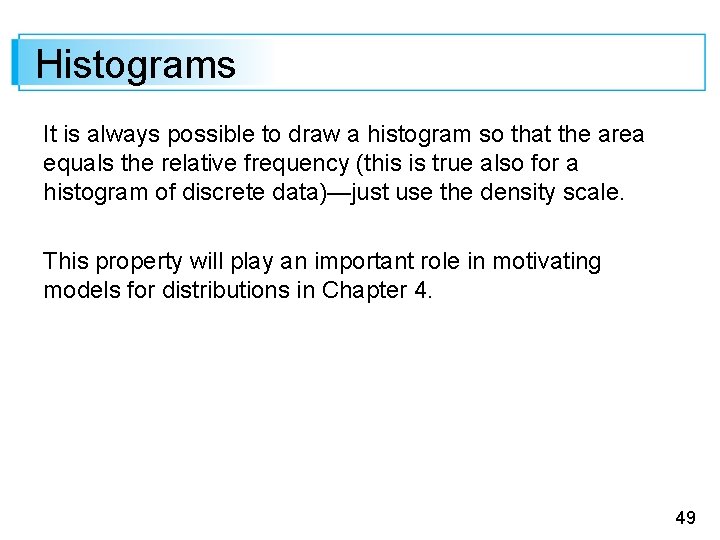 Histograms

It is always possible to draw a histogram so that the area equals the relative frequency (this is true also for a histogram of discrete data)—just use the density scale.

This property will play an important role in motivating models for distributions in Chapter 4.

49